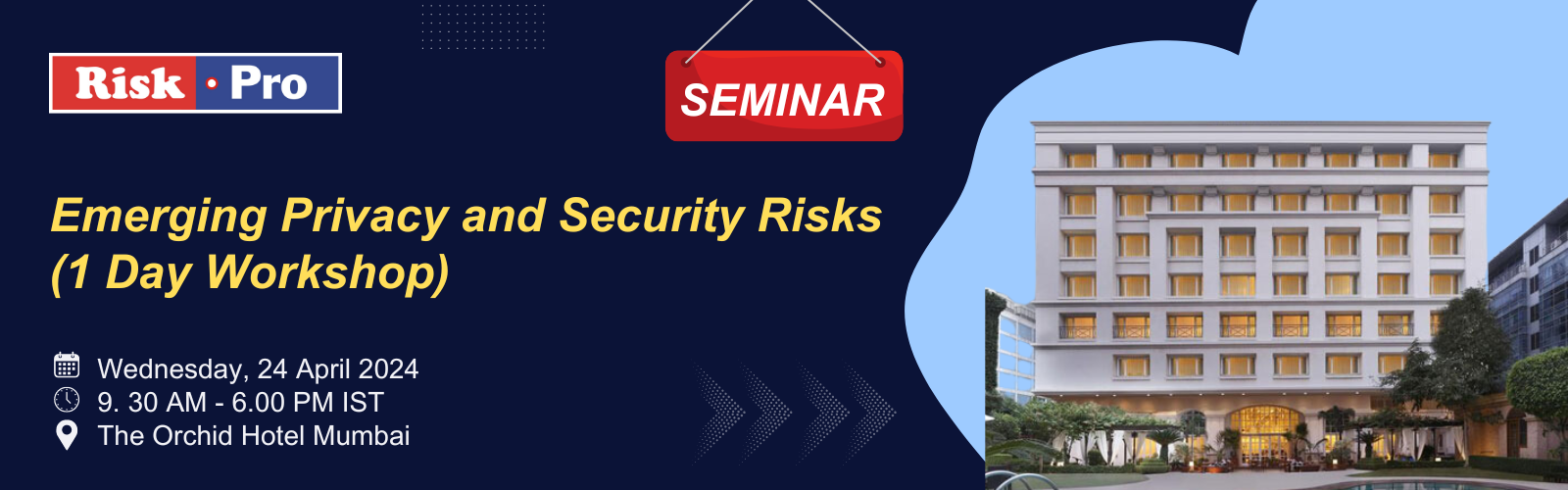 Risk · Pro

SEMINAR

Emerging Privacy and Security Risks (1 Day Workshop)

Wednesday, 24 April 2024
9. 30 AM - 6.00 PM IST
The Orchid Hotel Mumbai